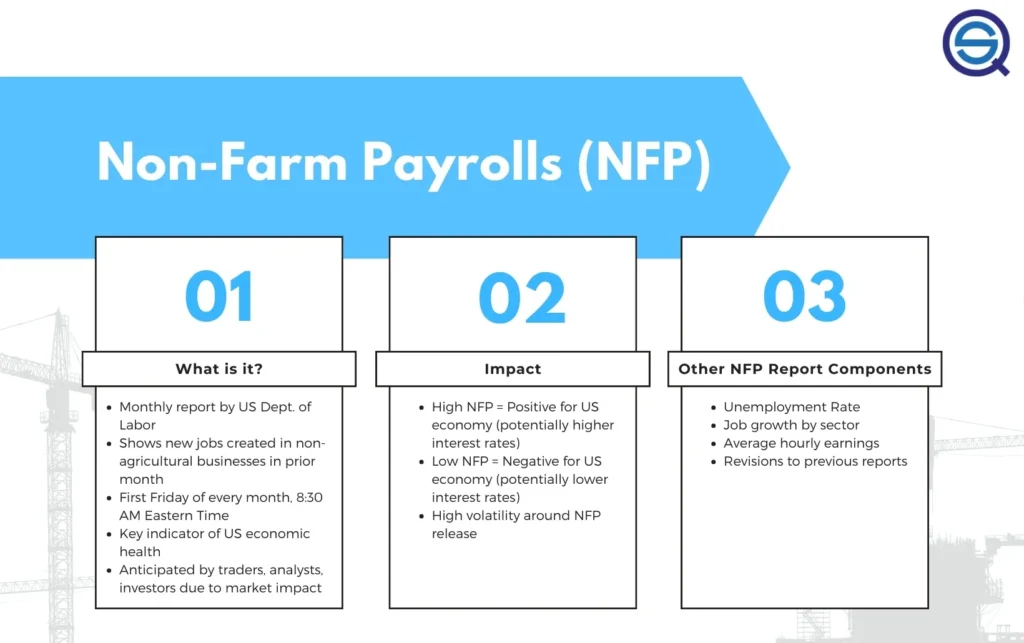 Non-Farm Payrolls (NFP)

01

What is it?

- Monthly report by US Dept. of Labor
- Shows new jobs created in non-agricultural businesses in prior month
- First Friday of every month, 8:30 AM Eastern Time
- Key indicator of US economic health
- Anticipated by traders, analysts, investors due to market impact

02

Impact

- High NFP = Positive for US economy (potentially higher interest rates)
- Low NFP = Negative for US economy (potentially lower interest rates)
- High volatility around NFP release

03

Other NFP Report Components

- Unemployment Rate
- Job growth by sector
- Average hourly earnings
- Revisions to previous reports